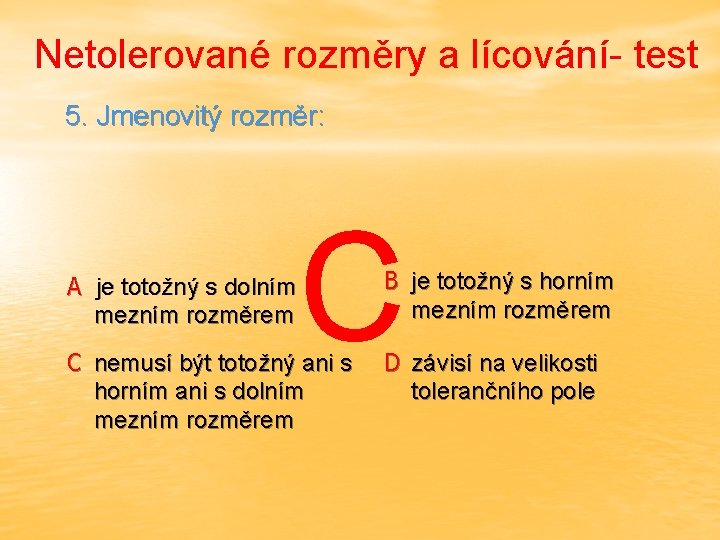 Netolerované rozměry a lícování- test

5. Jmenovitý rozměr:

A je totožný s dolním mezním rozměrem

C

B je totožný s horním mezním rozměrem

C nemusí být totožný ani s horním ani s dolním mezním rozměrem

D závisí na velikosti tolerančního pole